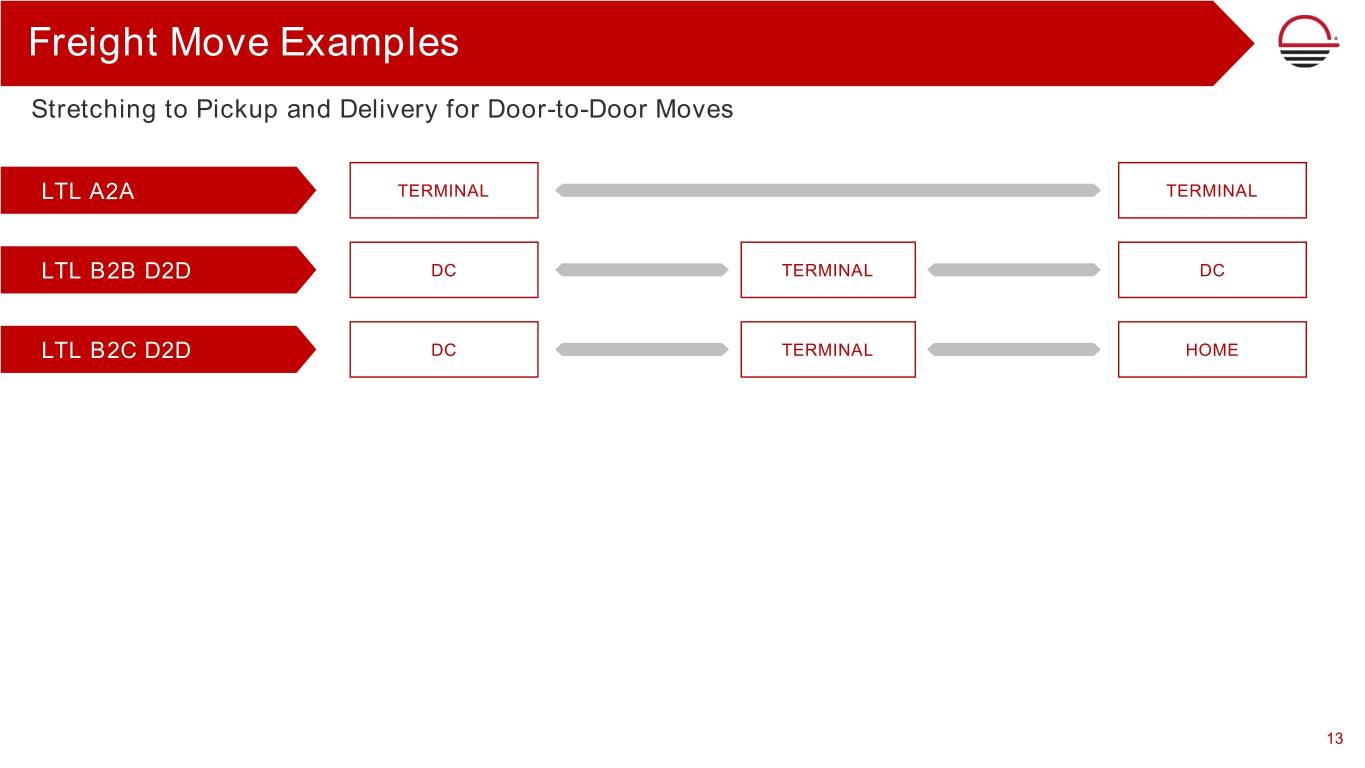 Freight Move Examples

Stretching to Pickup and Delivery for Door-to-Door Moves

LTL A2A
TERMINAL
TERMINAL

LTL B2B D2D
DC
TERMINAL
DC

LTL B2C D2D
DC
TERMINAL
HOME

13